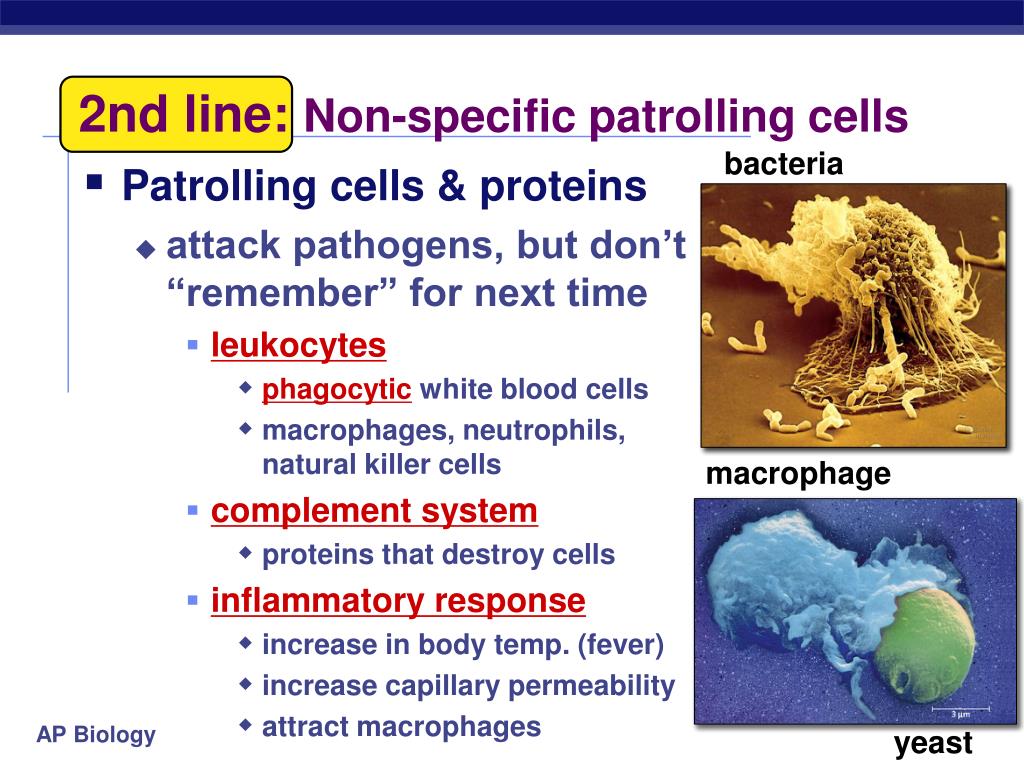 2nd line: Non-specific patrolling cells

Patrolling cells & proteins

attack pathogens, but don't "remember" for next time

leukocytes

phagocytic white blood cells

macrophages, neutrophils, natural killer cells

complement system

proteins that destroy cells

inflammatory response

increase in body temp. (fever)

increase capillary permeability

attract macrophages

bacteria

macrophage

3 µm

yeast

AP Biology